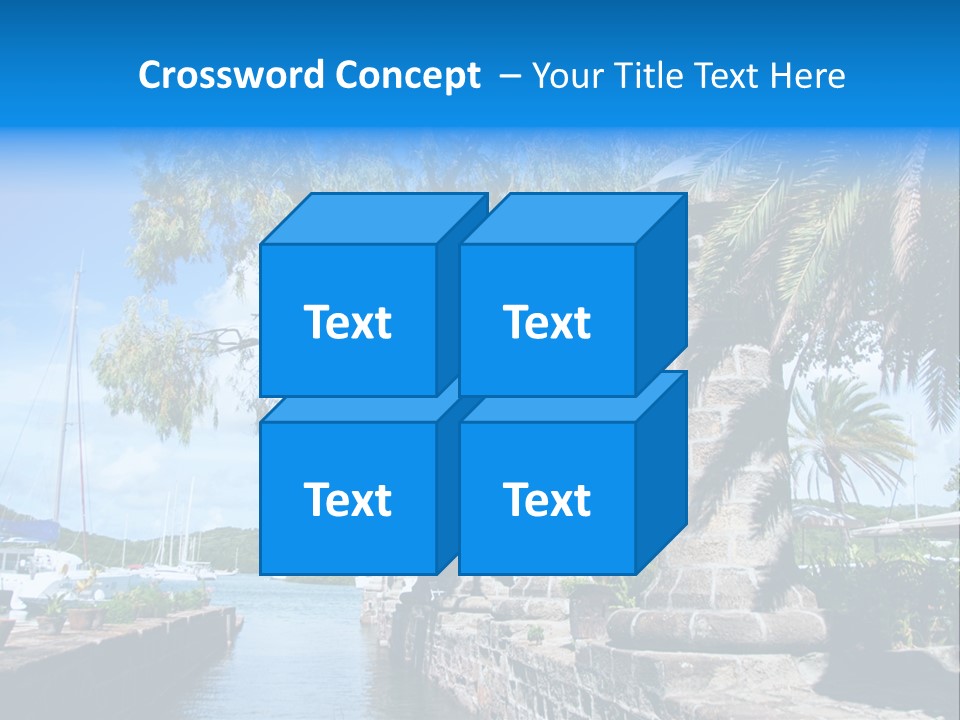 Crossword Concept – Your Title Text Here

Text

Text

Text

Text